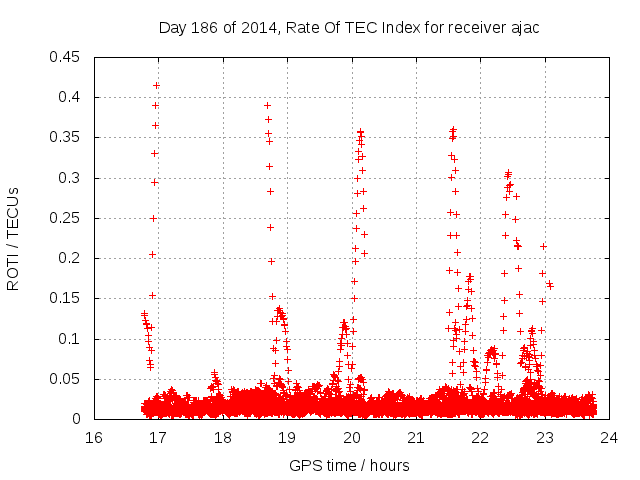 Day 186 of 2014, Rate Of TEC Index for receiver ajac

ROTI / TECUs

0.45
0.4
0.35
0.3
0.25
0.2
0.15
0.1
0.05
0

16 17 18 19 20 21 22 23 24

GPS time / hours